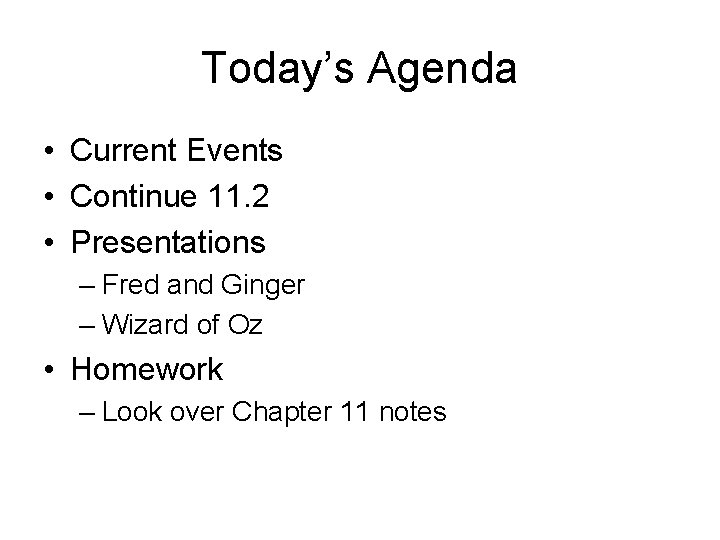 Today’s Agenda

• Current Events
• Continue 11.2
• Presentations
– Fred and Ginger
– Wizard of Oz
• Homework
– Look over Chapter 11 notes